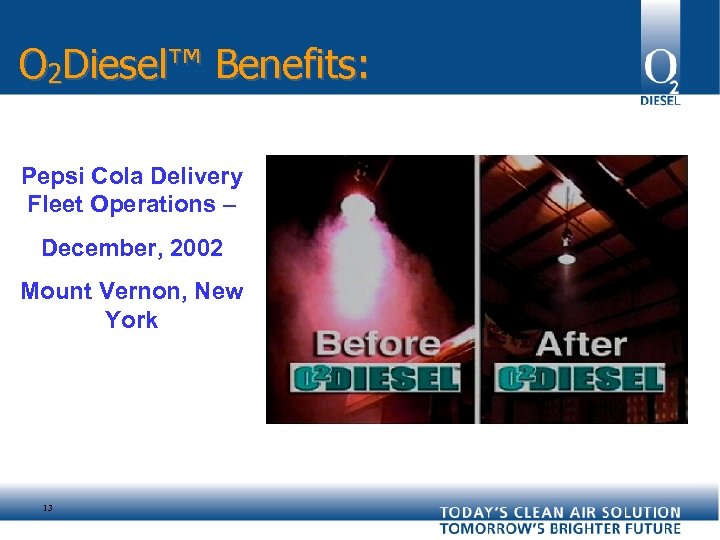 $O_2$Diesel™ Benefits:

$O_2$ DIESEL

Pepsi Cola Delivery Fleet Operations –

December, 2002

Mount Vernon, New York

Before

$O^2$DIESEL

After

$O^2$DIESEL

13

TODAY'S CLEAN AIR SOLUTION
TOMORROW'S BRIGHTER FUTURE